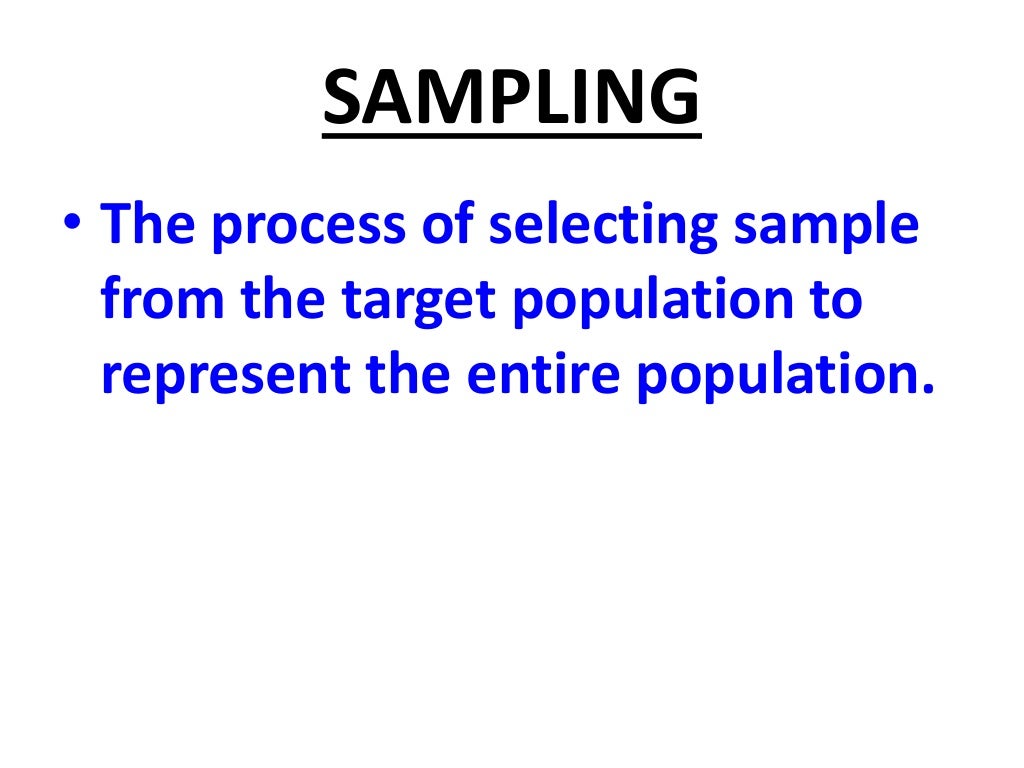 SAMPLING

• The process of selecting sample from the target population to represent the entire population.